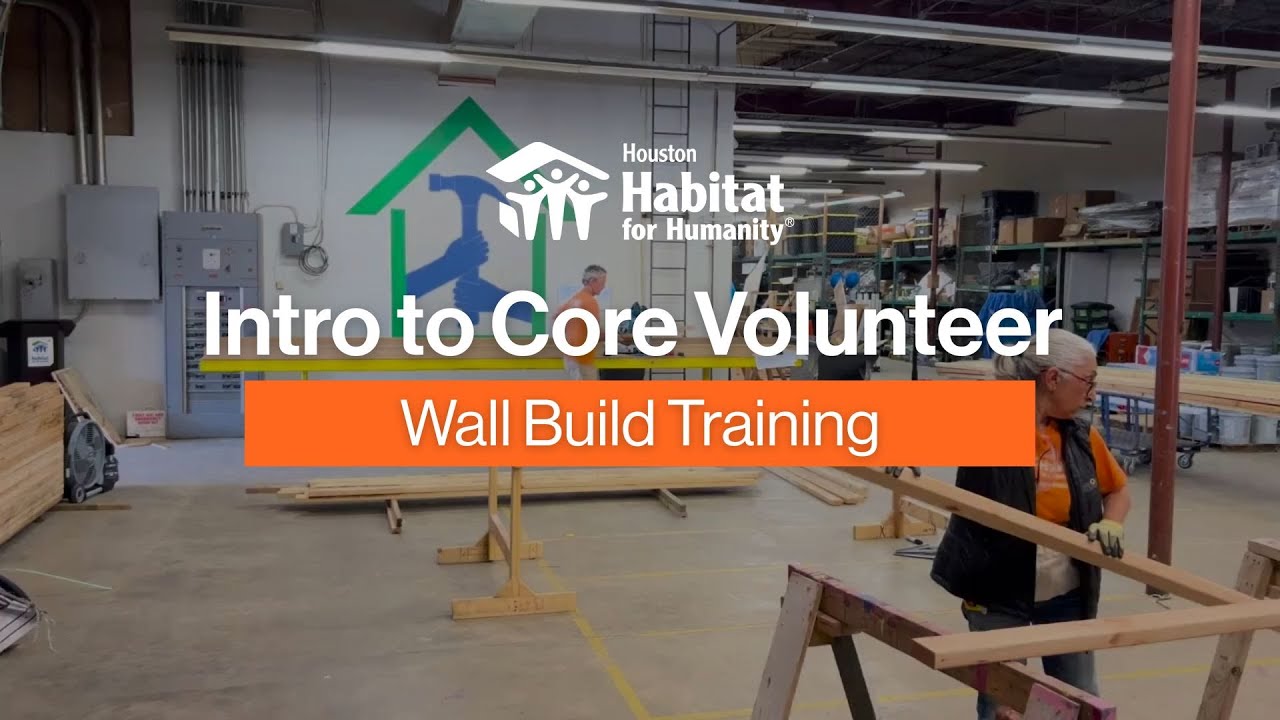 Houston Habitat for Humanity®

Intro to Core Volunteer

Wall Build Training